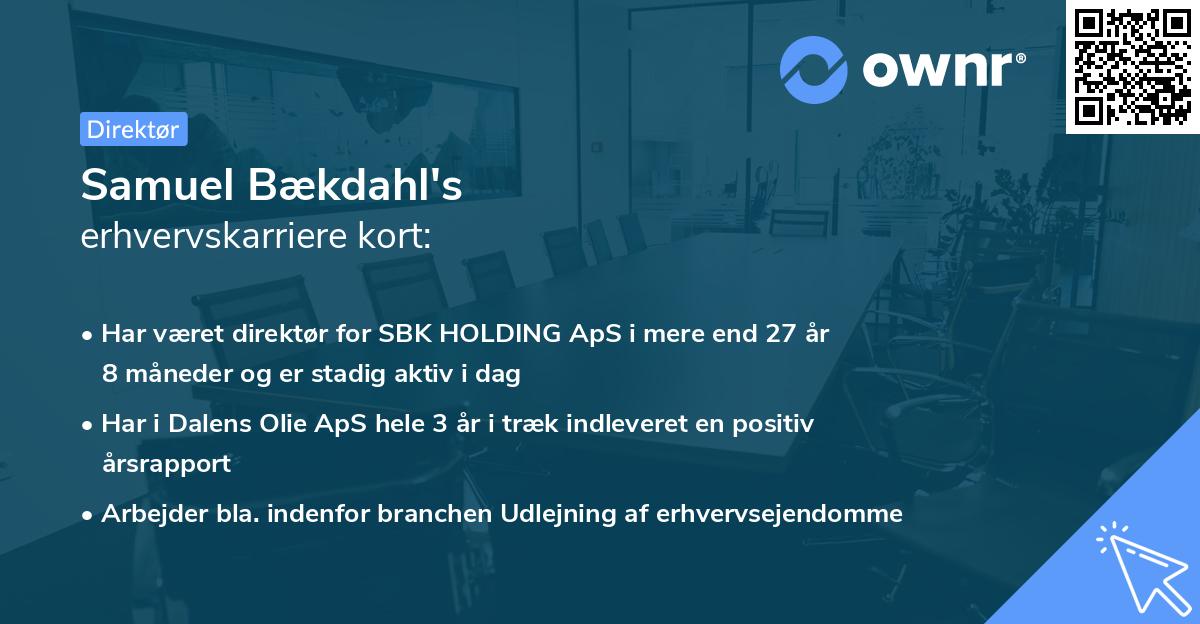 ownr®

Direktør

Samuel Bækdahl's
erhvervskarriere kort:

• Har været direktør for SBK HOLDING ApS i mere end 27 år 8 måneder og er stadig aktiv i dag
• Har i Dalens Olie ApS hele 3 år i træk indleveret en positiv årsrapport
• Arbejder bla. indenfor branchen Udlejning af erhvervsejendomme